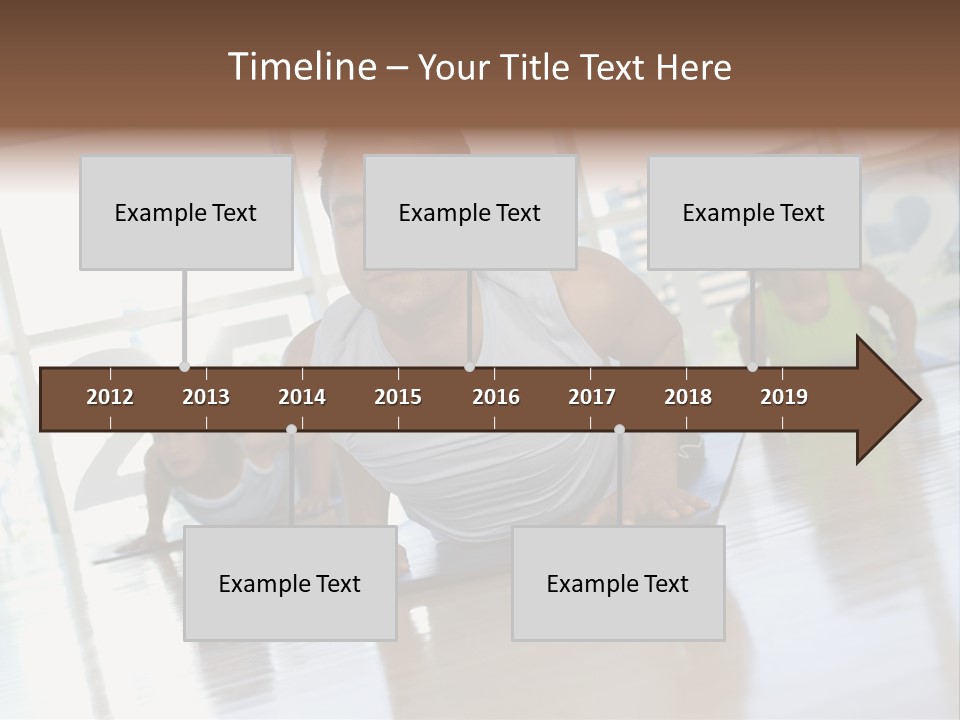 Timeline – Your Title Text Here

Example Text

Example Text

Example Text

2012 2013 2014 2015 2016 2017 2018 2019

Example Text

Example Text